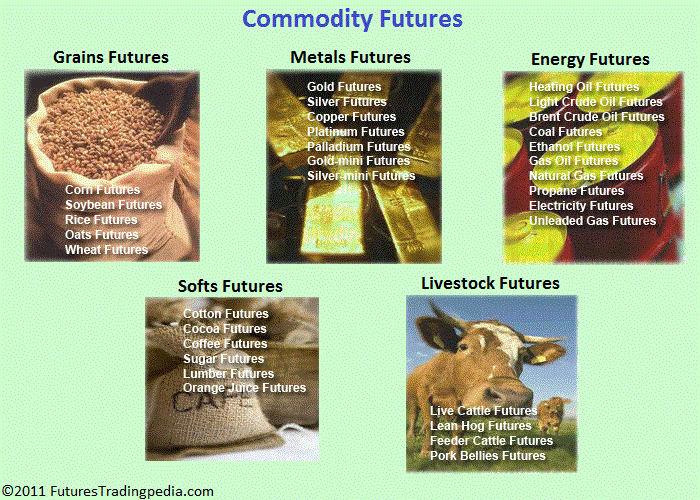 Commodity Futures

Grains Futures

Corn Futures
Soybean Futures
Rice Futures
Oats Futures
Wheat Futures

Metals Futures

Gold Futures
Silver Futures
Copper Futures
Platinum Futures
Palladium Futures
Gold-mini Futures
Silver-mini Futures

Energy Futures

Heating Oil Futures
Light Crude Oil Futures
Brent Crude Oil Futures
Coal Futures
Ethanol Futures
Gas Oil Futures
Natural Gas Futures
Propane Futures
Electricity Futures
Unleaded Gas Futures

Softs Futures

Cotton Futures
Cocoa Futures
Coffee Futures
Sugar Futures
Lumber Futures
Orange Juice Futures

CAFE

Livestock Futures

Live Cattle Futures
Lean Hog Futures
Feeder Cattle Futures
Pork Bellies Futures

©2011 FuturesTradingpedia.com